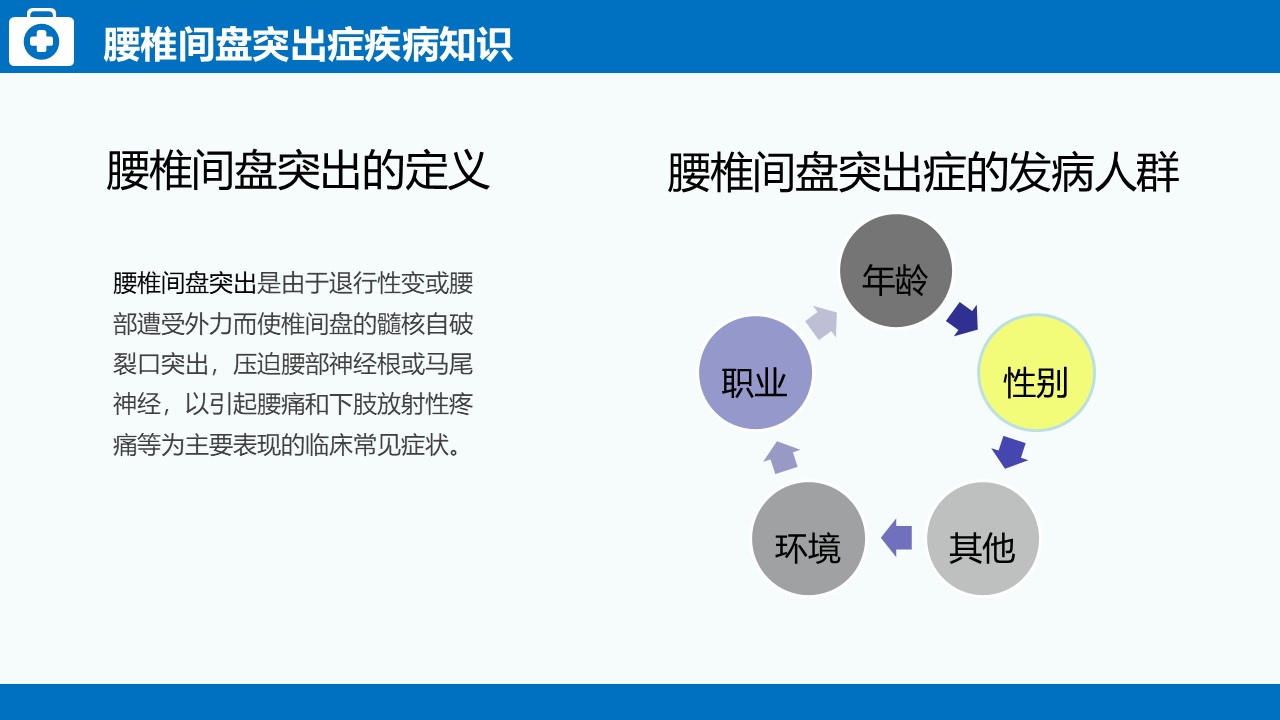 腰椎间盘突出症疾病知识

腰椎间盘突出的定义

腰椎间盘突出是由于退行性变或腰部遭受外力而使椎间盘的髓核自破裂口突出，压迫腰部神经根或马尾神经，以引起腰痛和下肢放射性疼痛等为主要表现的临床常见症状。

腰椎间盘突出症的发病人群

年龄

性别

其他

环境

职业